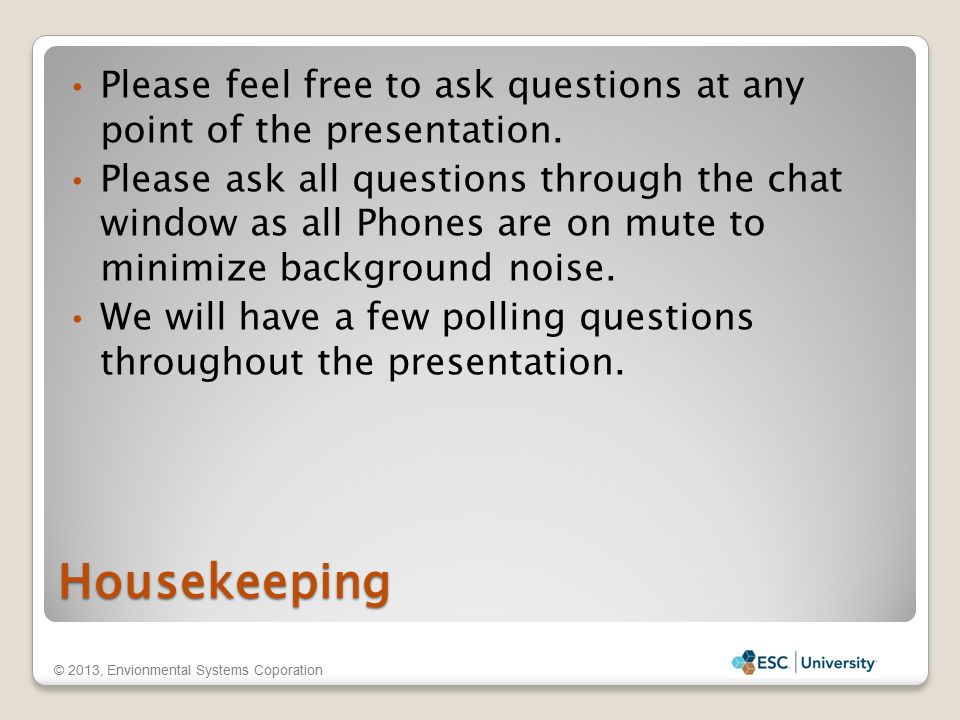 • Please feel free to ask questions at any point of the presentation.
• Please ask all questions through the chat window as all Phones are on mute to minimize background noise.
• We will have a few polling questions throughout the presentation.

Housekeeping

© 2013, Envionmental Systems Coporation

ESC | University